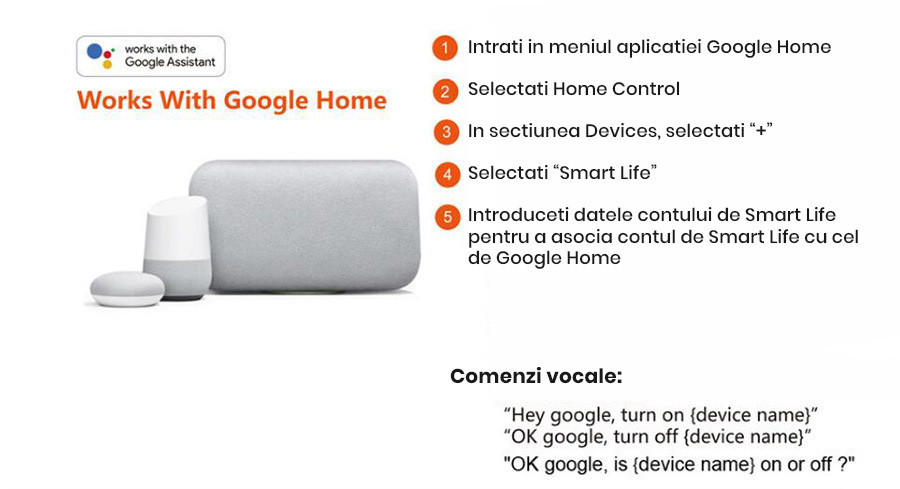 works with the Google Assistant

Works With Google Home

1 Intrati in meniul aplicatiei Google Home

2 Selectati Home Control

3 In sectiunea Devices, selectati “+”

4 Selectati “Smart Life”

5 Introduceti datele contului de Smart Life pentru a asocia contul de Smart Life cu cel de Google Home

Comenzi vocale:

“Hey google, turn on {device name}”
“OK google, turn off {device name}”
"OK google, is {device name} on or off ?"